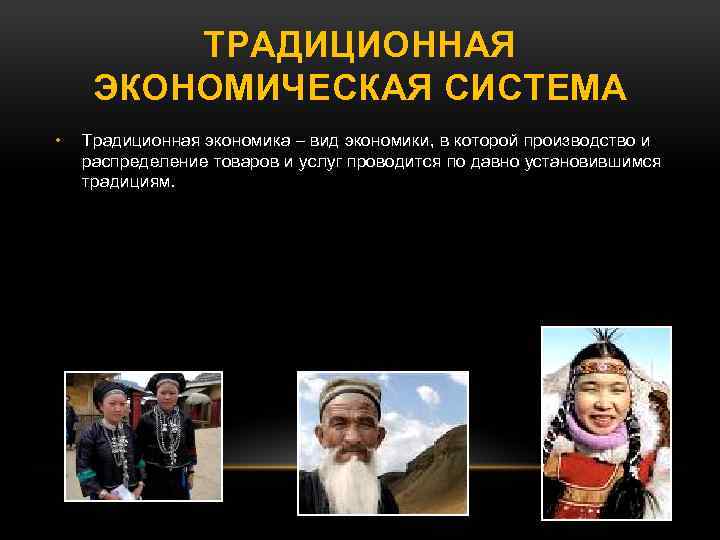 ТРАДИЦИОННАЯ ЭКОНОМИЧЕСКАЯ СИСТЕМА

• Традиционная экономика – вид экономики, в которой производство и распределение товаров и услуг проводится по давно установившимся традициям.